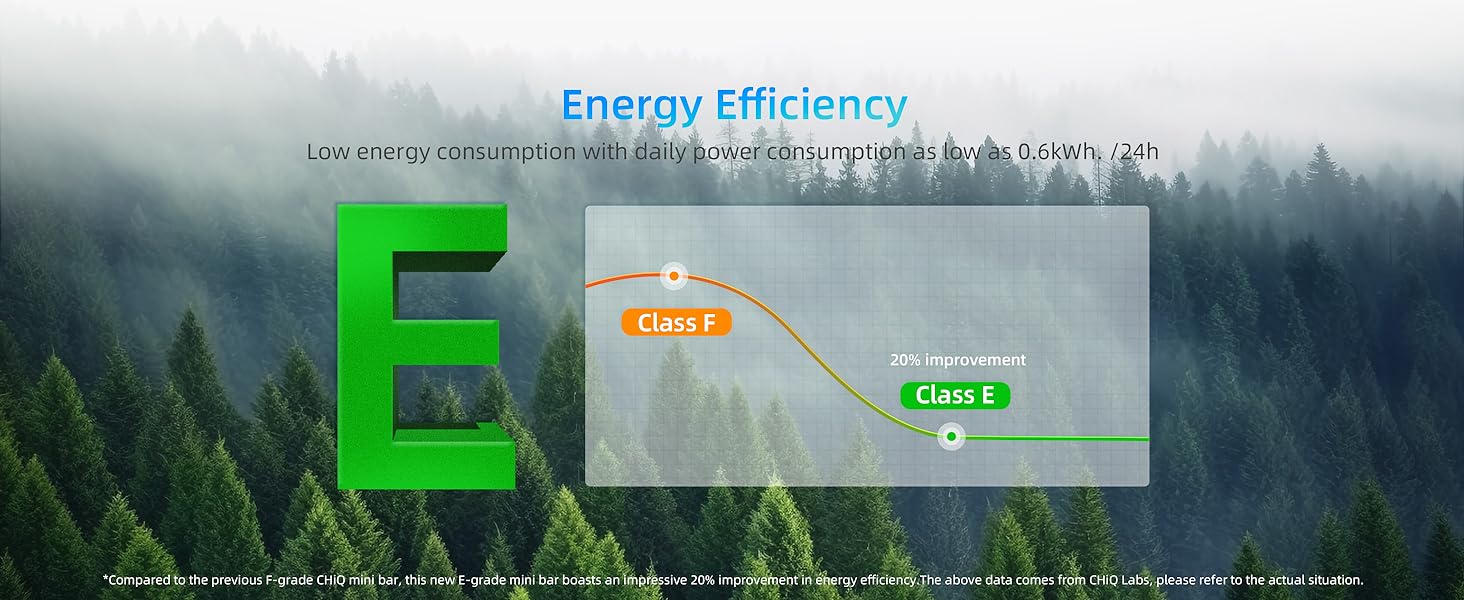 Energy Efficiency

Low energy consumption with daily power consumption as low as 0.6kWh. /24h

E

Class F

20% improvement

Class E

*Compared to the previous F-grade CHiQ mini bar, this new E-grade mini bar boasts an impressive 20% improvement in energy efficiency.The above data comes from CHiQ Labs, please refer to the actual situation.